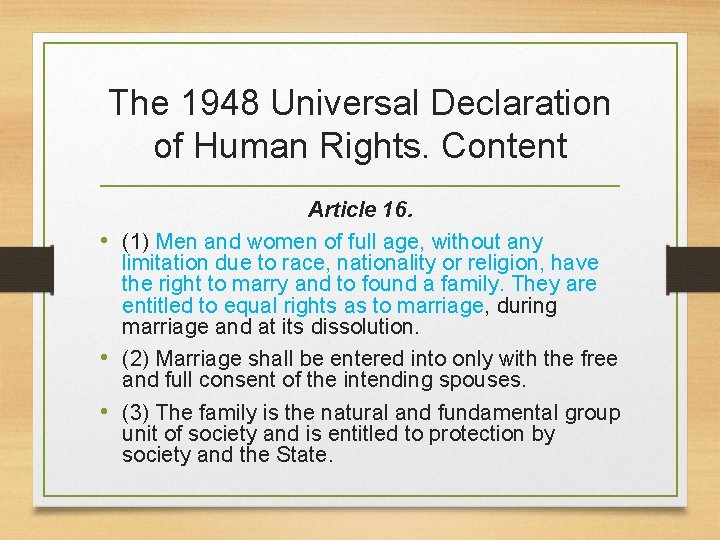 The 1948 Universal Declaration of Human Rights. Content

Article 16.

• (1) Men and women of full age, without any limitation due to race, nationality or religion, have the right to marry and to found a family. They are entitled to equal rights as to marriage, during marriage and at its dissolution.

• (2) Marriage shall be entered into only with the free and full consent of the intending spouses.

• (3) The family is the natural and fundamental group unit of society and is entitled to protection by society and the State.